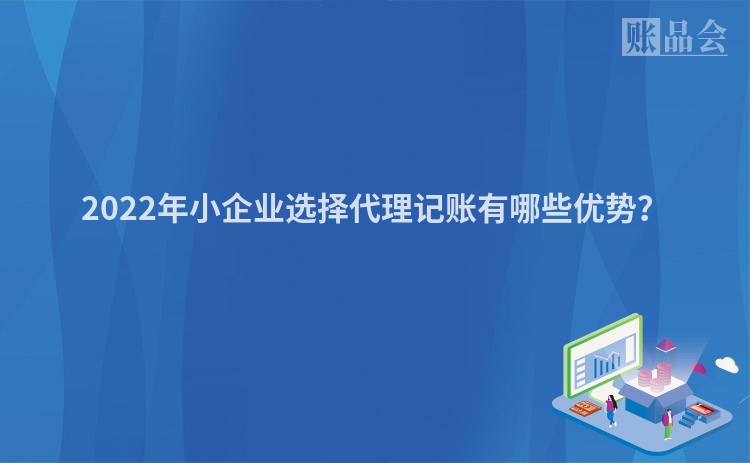 账品会

2022年小企业选择代理记账有哪些优势?